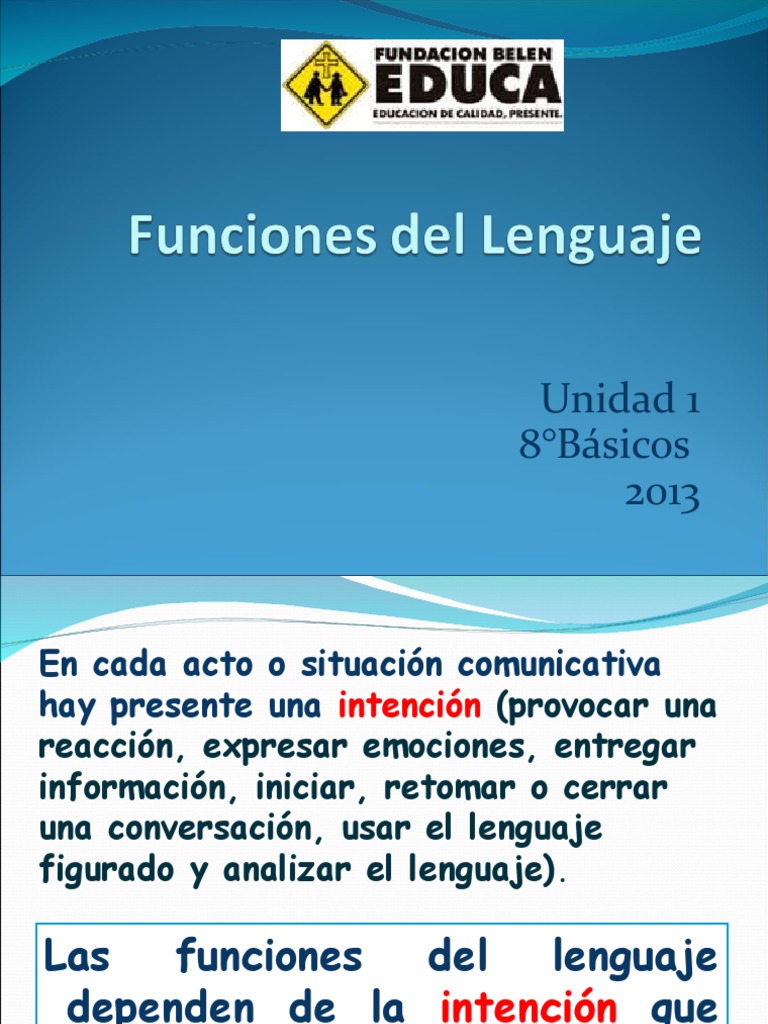 FUNDACION BELEN
EDUCA
EDUCACION DE CALIDAD, PRESENTE.

Funciones del Lenguaje

Unidad 1
8°Básicos
2013

En cada acto o situación comunicativa hay presente una intención (provocar una reacción, expresar emociones, entregar información, iniciar, retomar o cerrar una conversación, usar el lenguaje figurado y analizar el lenguaje).

Las funciones del lenguaje dependen de la intención que